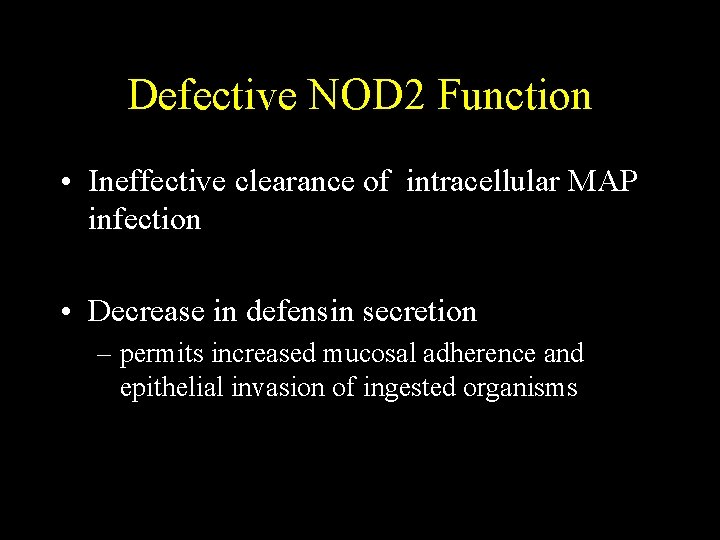 Defective NOD2 Function

• Ineffective clearance of intracellular MAP infection

• Decrease in defensin secretion
– permits increased mucosal adherence and epithelial invasion of ingested organisms